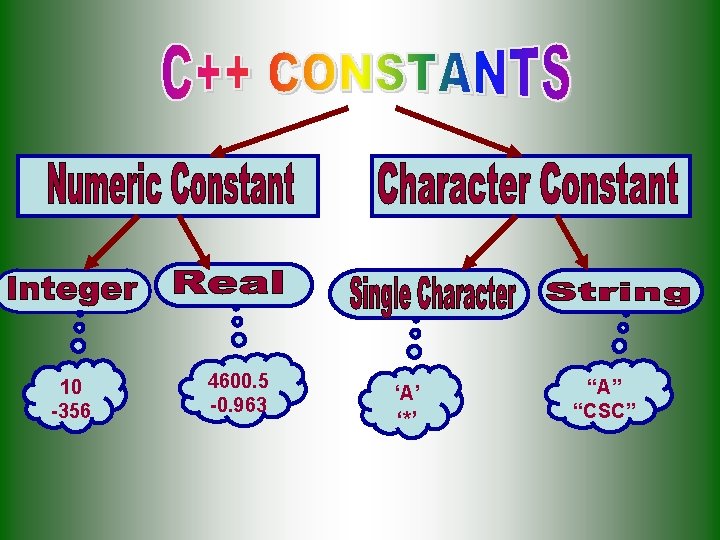 C++ CONSTANTS

Numeric Constant

Character Constant

Integer

Real

Single Character

String

10
-356

4600.5
-0.963

‘A’
‘*’

“A”
“CSC”